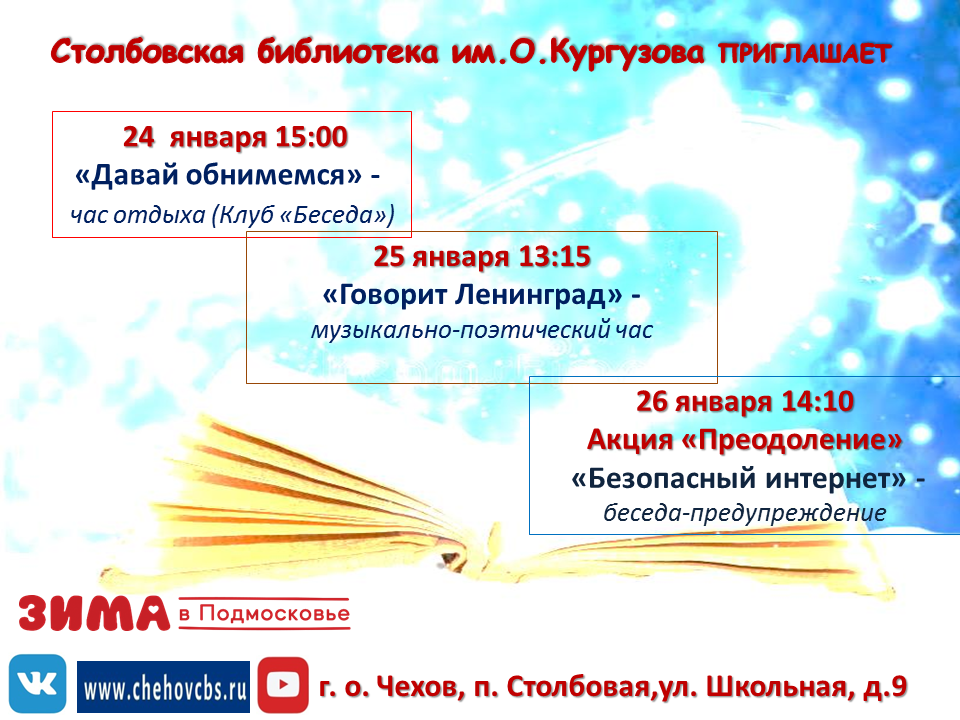 Столбовская библиотека им.О.Кургузова ПРИГЛАШАЕТ

24 января 15:00
«Давай обнимемся» -
час отдыха (Клуб «Беседа»)

25 января 13:15
«Говорит Ленинград» -
музыкально-поэтический час

26 января 14:10
Акция «Преодоление»
«Безопасный интернет» -
беседа-предупреждение

ЗИМА в Подмосковье

www.chehovcbs.ru

г. о. Чехов, п. Столбовая,ул. Школьная, д.9